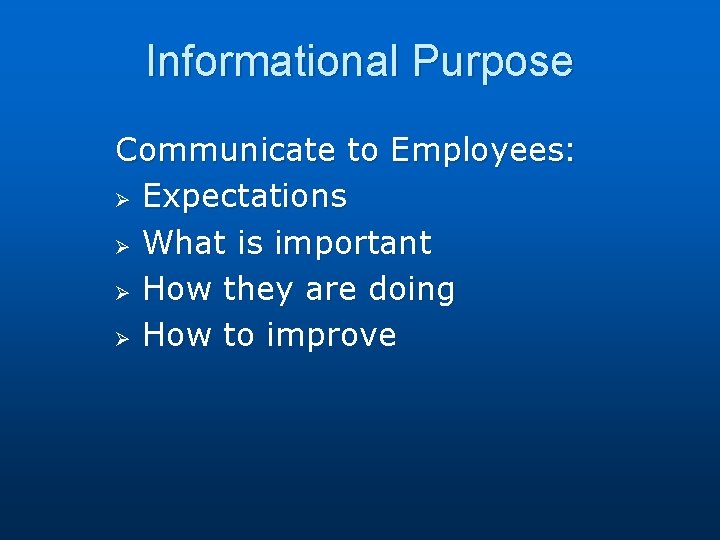 Informational Purpose

Communicate to Employees:
➢ Expectations
➢ What is important
➢ How they are doing
➢ How to improve